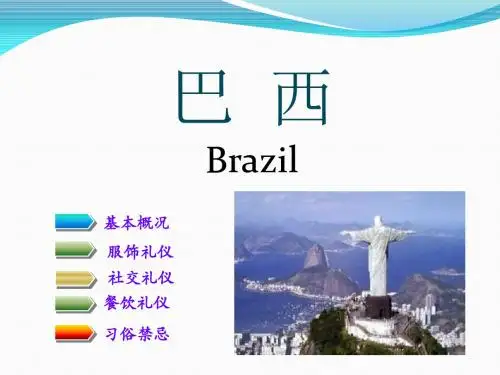 巴 西

Brazil

基本概况

服饰礼仪

社交礼仪

餐饮礼仪

习俗禁忌